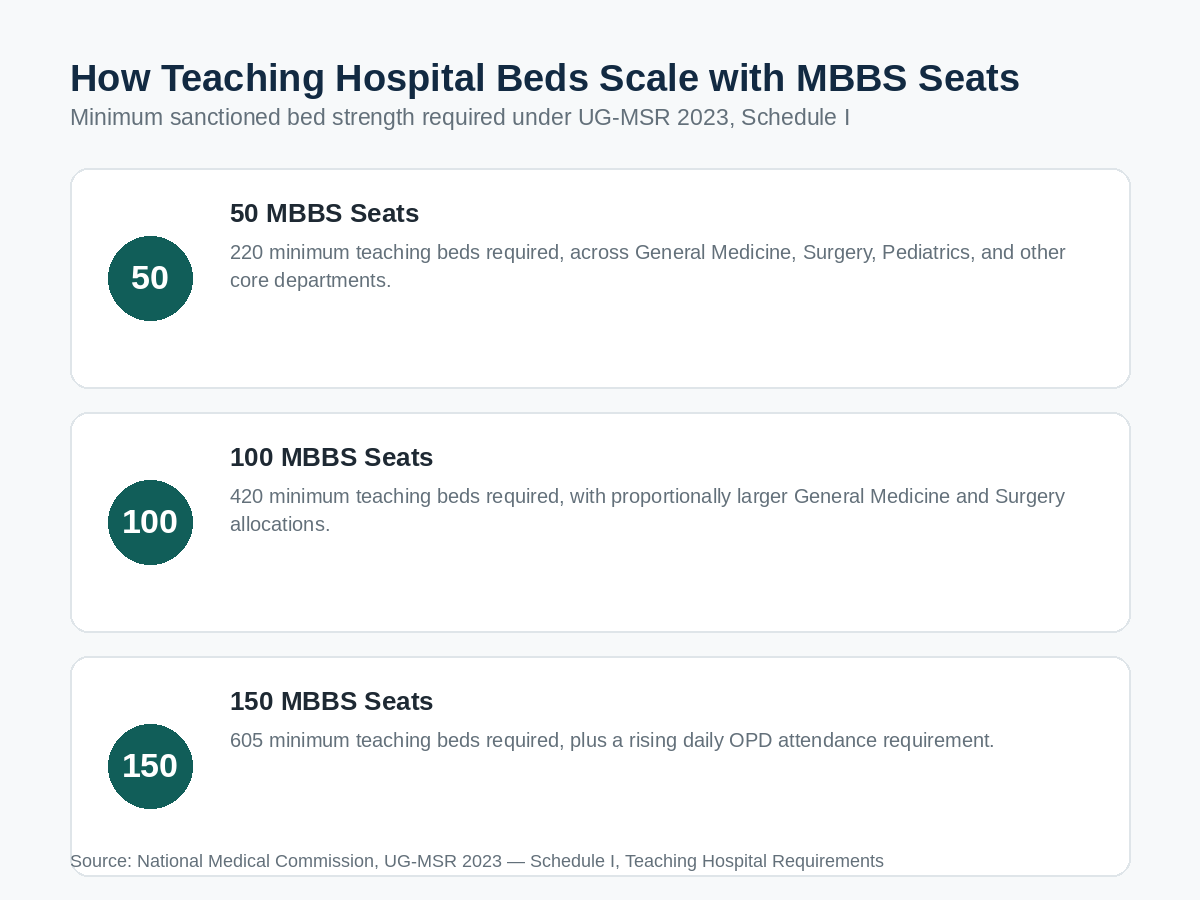 How Teaching Hospital Beds Scale with MBBS Seats
Minimum sanctioned bed strength required under UG-MSR 2023, Schedule I

50

50 MBBS Seats
220 minimum teaching beds required, across General Medicine, Surgery, Pediatrics, and other core departments.

100

100 MBBS Seats
420 minimum teaching beds required, with proportionally larger General Medicine and Surgery allocations.

150

150 MBBS Seats
605 minimum teaching beds required, plus a rising daily OPD attendance requirement.

Source: National Medical Commission, UG-MSR 2023 — Schedule I, Teaching Hospital Requirements